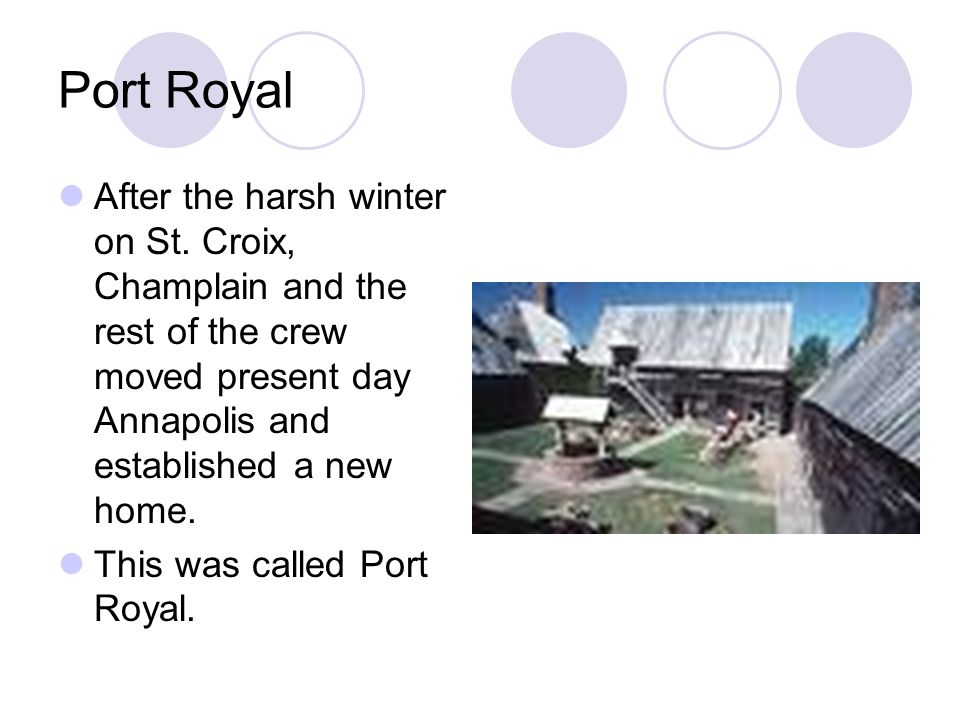 Port Royal

After the harsh winter on St. Croix, Champlain and the rest of the crew moved present day Annapolis and established a new home.

This was called Port Royal.